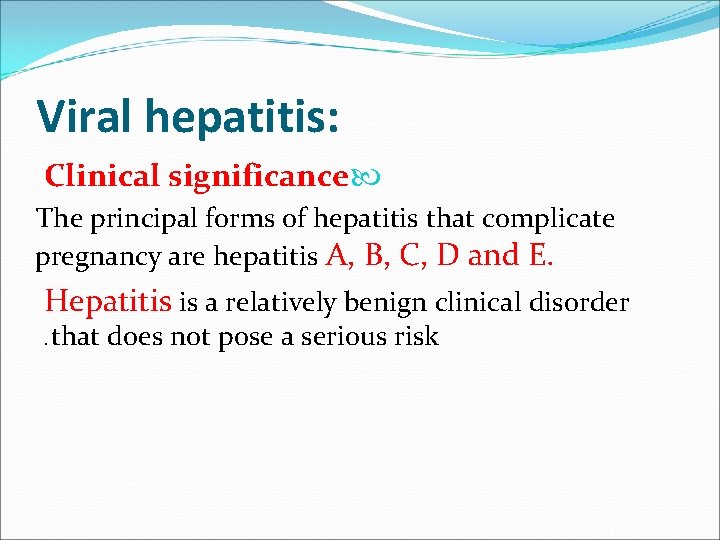 Viral hepatitis:

Clinical significance

The principal forms of hepatitis that complicate pregnancy are hepatitis A, B, C, D and E.

Hepatitis is a relatively benign clinical disorder .that does not pose a serious risk